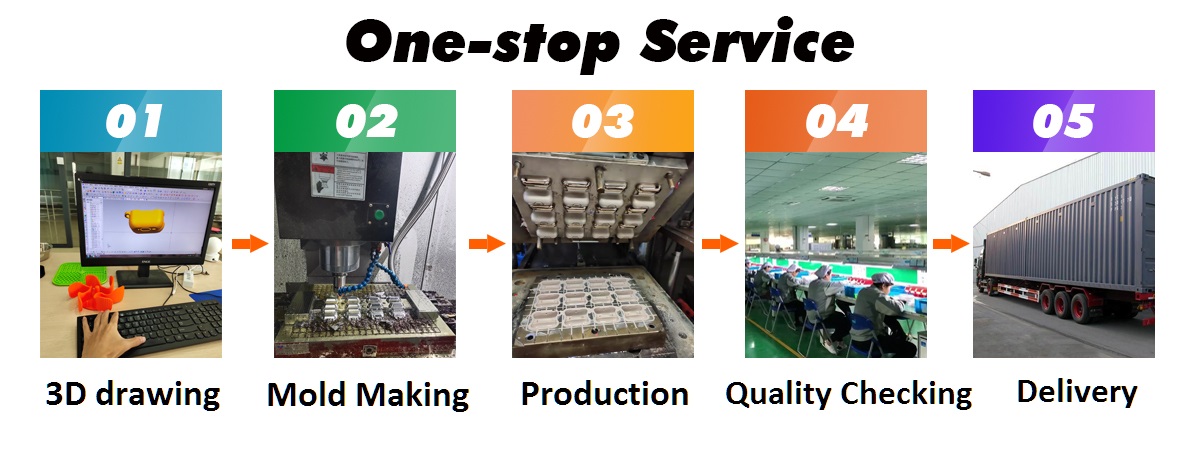 One-stop Service

01

3D drawing

02

Mold Making

03

Production

04

Quality Checking

05

Delivery